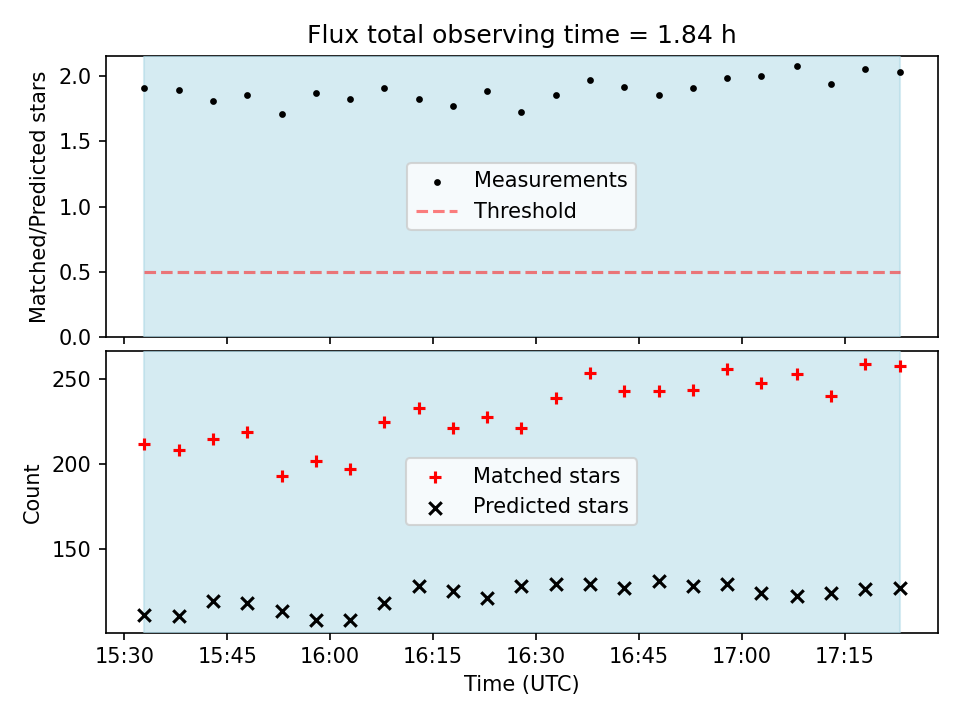 Flux total observing time = 1.84 h

Matched/Predicted stars

2.0
1.5
1.0
0.5
0.0

Measurements
Threshold

Count

250
200
150

Matched stars
Predicted stars

15:30 15:45 16:00 16:15 16:30 16:45 17:00 17:15

Time (UTC)